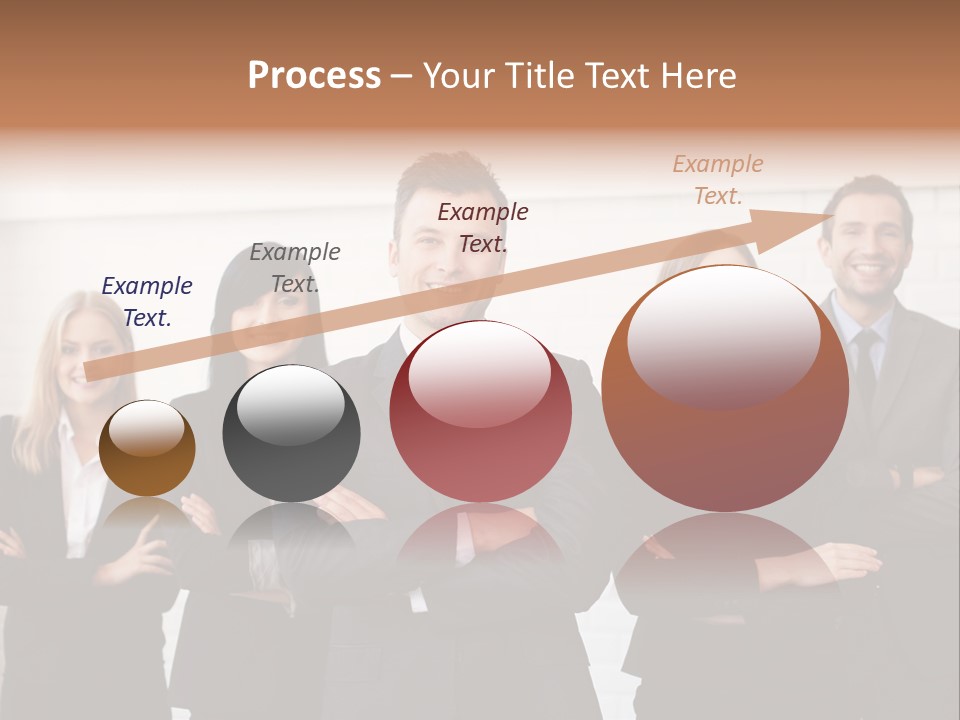 Process – Your Title Text Here

Example Text.

Example Text.

Example Text.

Example Text.